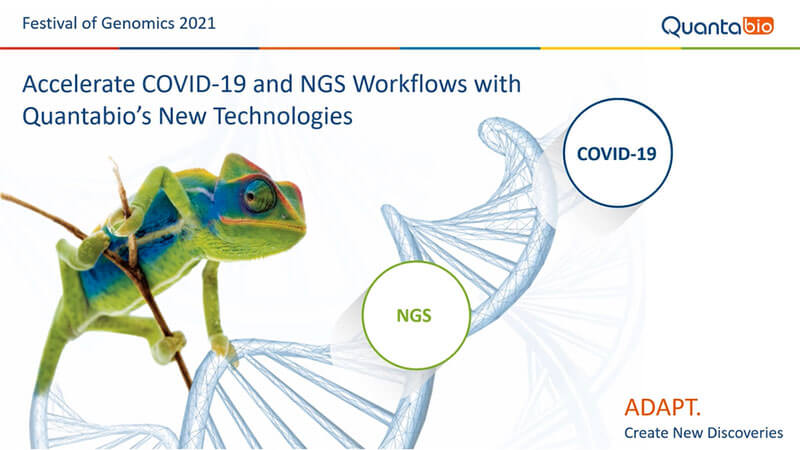 Festival of Genomics 2021

Quantabio

Accelerate COVID-19 and NGS Workflows with Quantabio's New Technologies

COVID-19

NGS

ADAPT.
Create New Discoveries